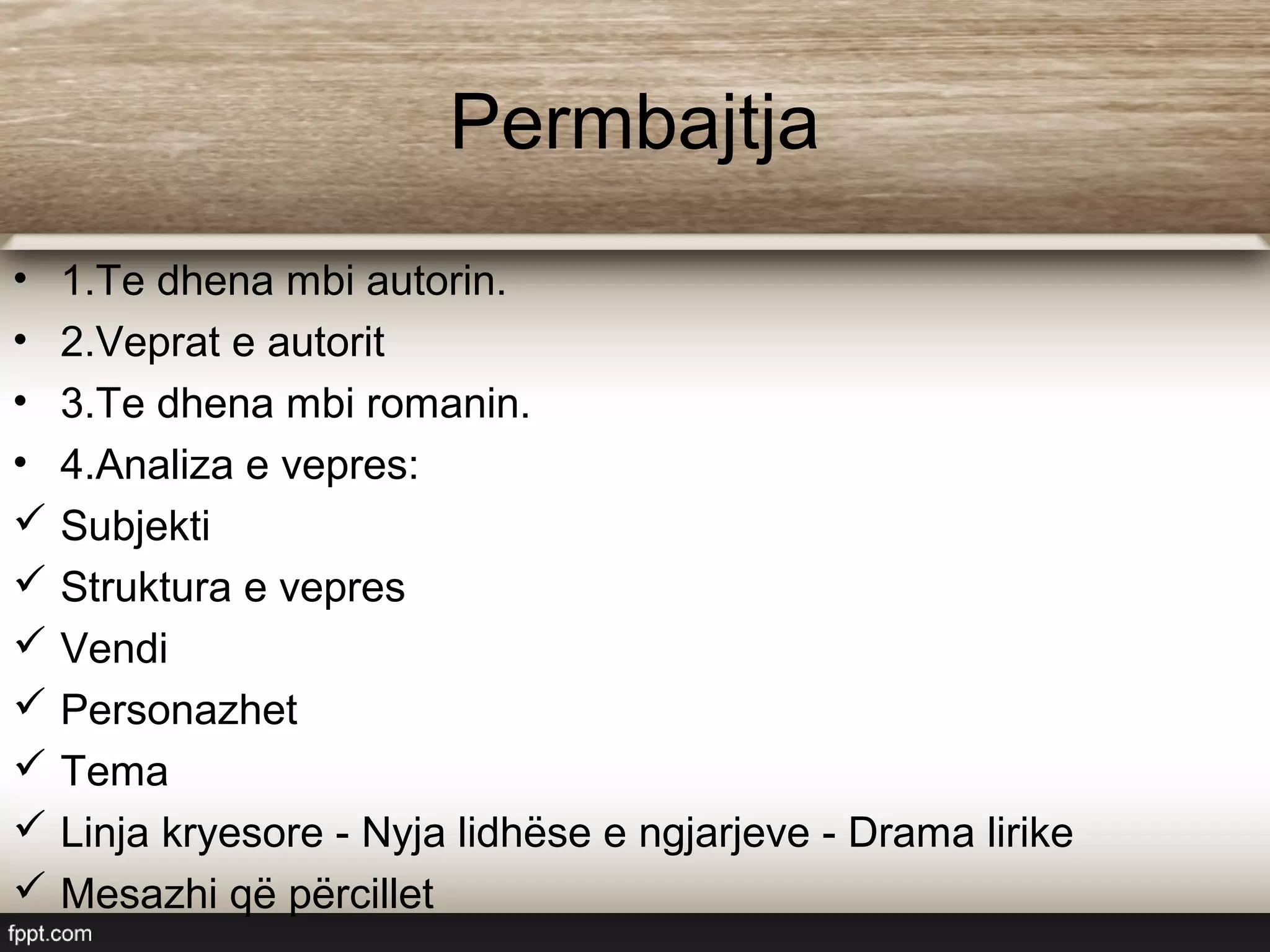 Permbajtja

• 1.Te dhena mbi autorin.
• 2.Veprat e autorit
• 3.Te dhena mbi romanin.
• 4.Analiza e vepres:
✓ Subjekti
✓ Struktura e vepres
✓ Vendi
✓ Personazhet
✓ Tema
✓ Linja kryesore - Nyja lidhëse e ngjarjeve - Drama lirike
✓ Mesazhi që përcillet

fppt.com